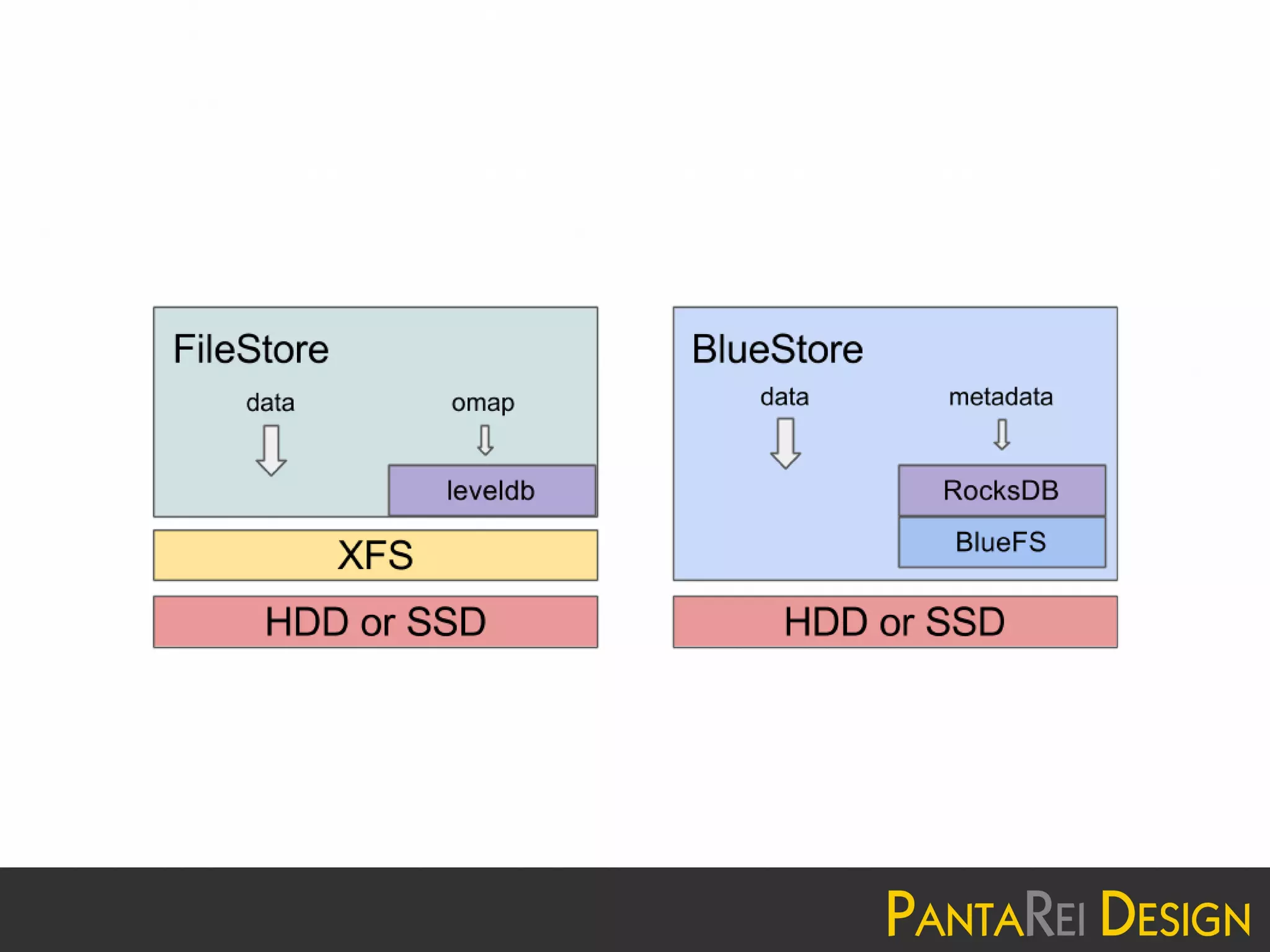 FileStore

data

omap

leveldb

XFS

HDD or SSD

BlueStore

data

metadata

RocksDB

BlueFS

HDD or SSD

PANTAREI DESIGN